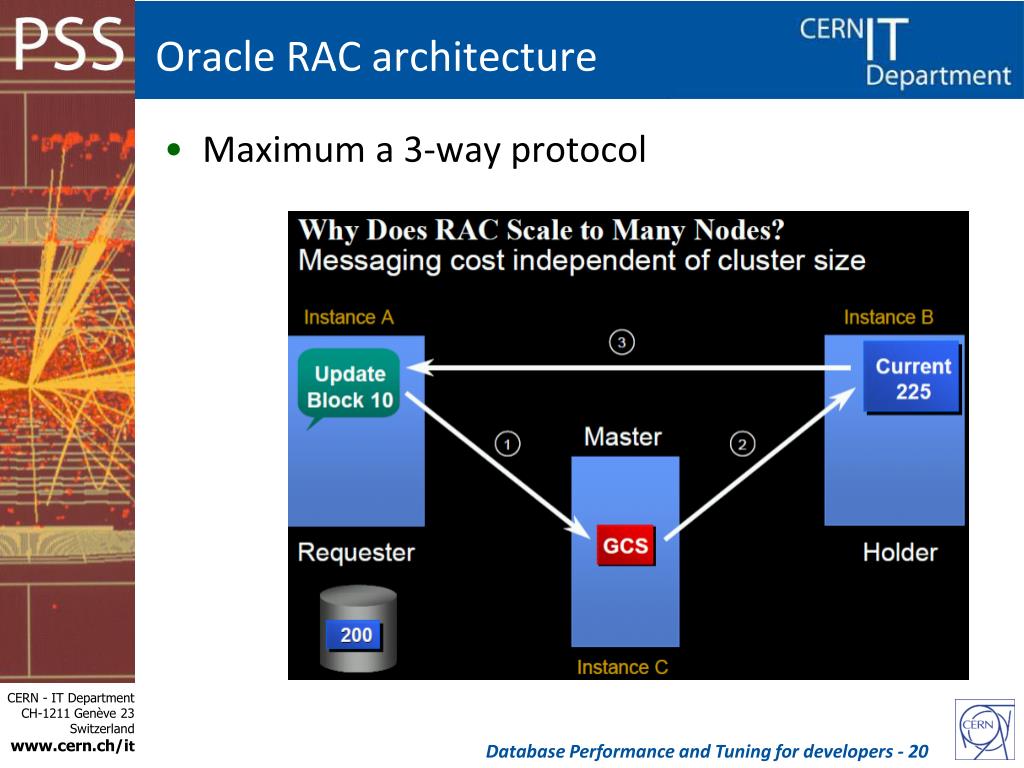 PSS

Oracle RAC architecture

CERN IT Department

• Maximum a 3-way protocol

Why Does RAC Scale to Many Nodes?
Messaging cost independent of cluster size

Instance A

Instance B

3

Update Block 10

Current 225

1

Master

2

GCS

Requester

Holder

200

Instance C

CERN - IT Department
CH-1211 Genève 23
Switzerland
www.cern.ch/it

Database Performance and Tuning for developers - 20

CERN